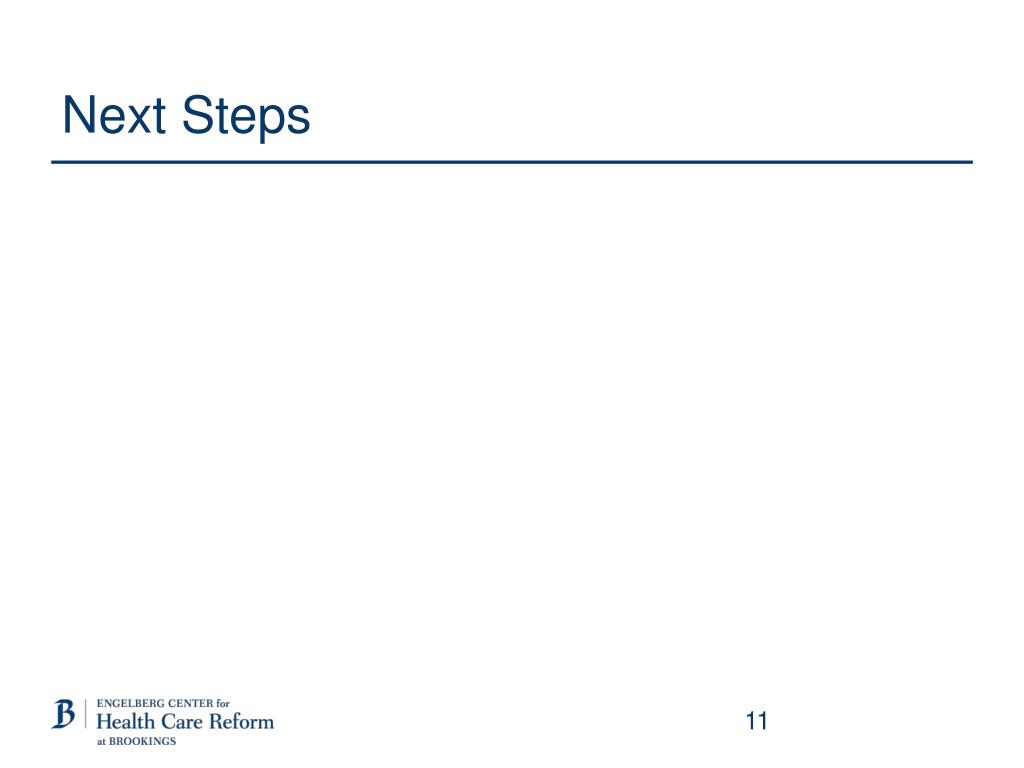 Next Steps

B ENGELBERG CENTER for
Health Care Reform
at BROOKINGS

11